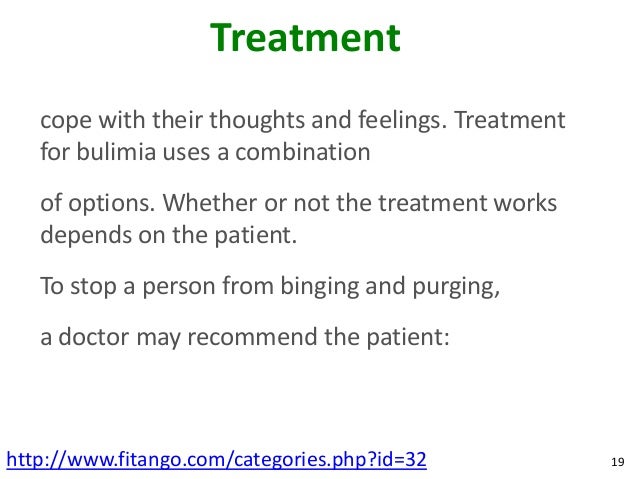 Treatment

cope with their thoughts and feelings. Treatment for bulimia uses a combination

of options. Whether or not the treatment works depends on the patient.

To stop a person from binging and purging,

a doctor may recommend the patient:

http://www.fitango.com/categories.php?id=32

19